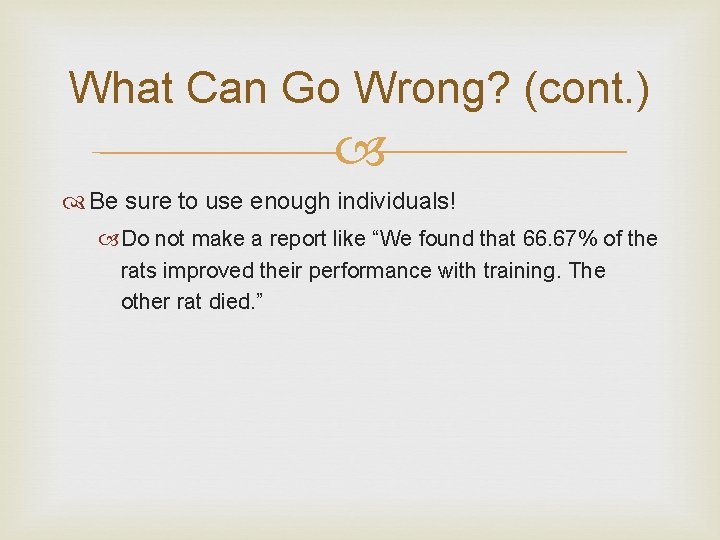 What Can Go Wrong? (cont.)

Be sure to use enough individuals!

Do not make a report like “We found that 66.67% of the rats improved their performance with training. The other rat died.”